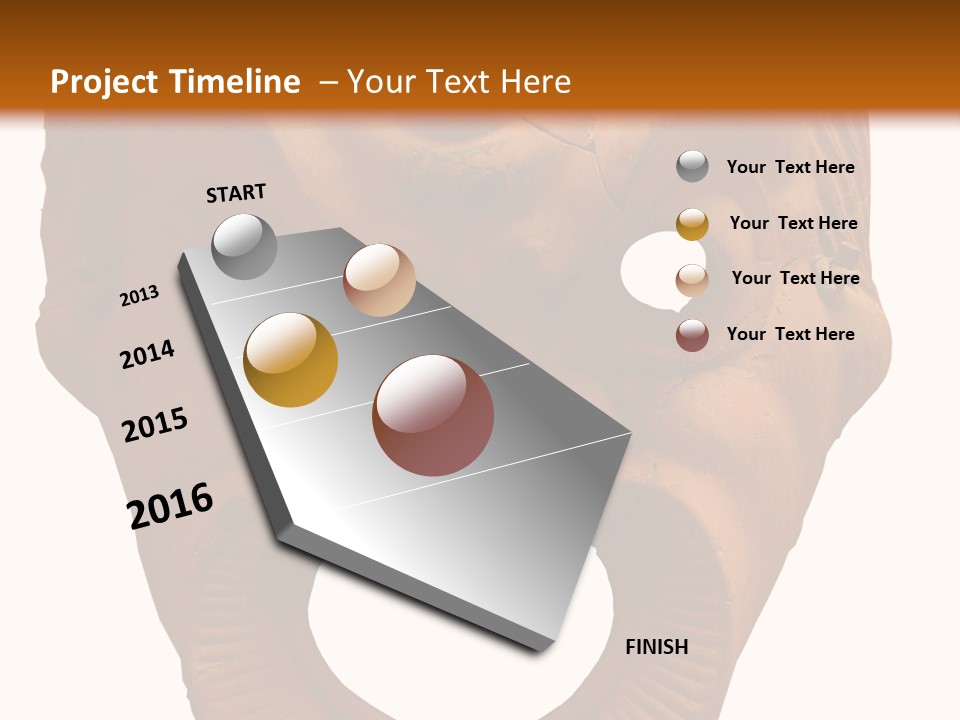 Project Timeline – Your Text Here

START

2013

2014

2015

2016

FINISH

Your Text Here

Your Text Here

Your Text Here

Your Text Here